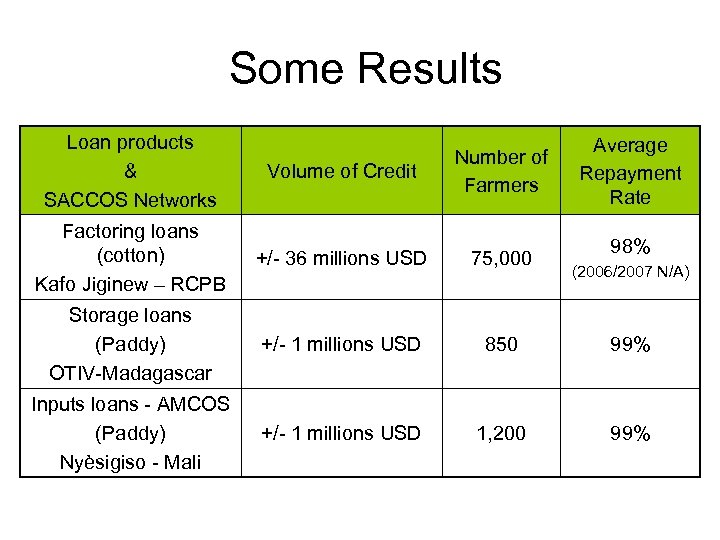 Some Results

| Loan products & SACCOS Networks | Volume of Credit | Number of Farmers | Average Repayment Rate |
|---|---|---|---|
| Factoring loans (cotton) Kafo Jiginew – RCPB | +/- 36 millions USD | 75,000 | 98% (2006/2007 N/A) |
| Storage loans (Paddy) OTIV-Madagascar | +/- 1 millions USD | 850 | 99% |
| Inputs loans - AMCOS (Paddy) Nyèsigiso - Mali | +/- 1 millions USD | 1,200 | 99% |